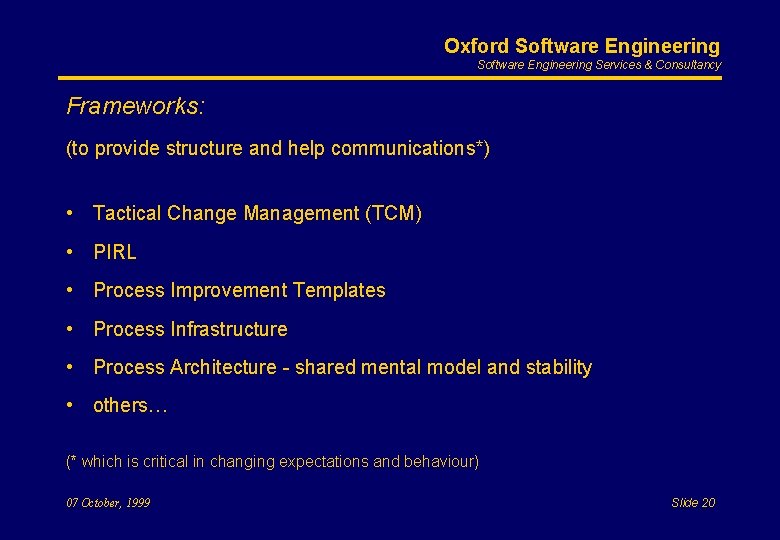 Oxford Software Engineering
Software Engineering Services & Consultancy

Frameworks:

(to provide structure and help communications*)

• Tactical Change Management (TCM)
• PIRL
• Process Improvement Templates
• Process Infrastructure
• Process Architecture - shared mental model and stability
• others…

(* which is critical in changing expectations and behaviour)

07 October, 1999

Slide 20